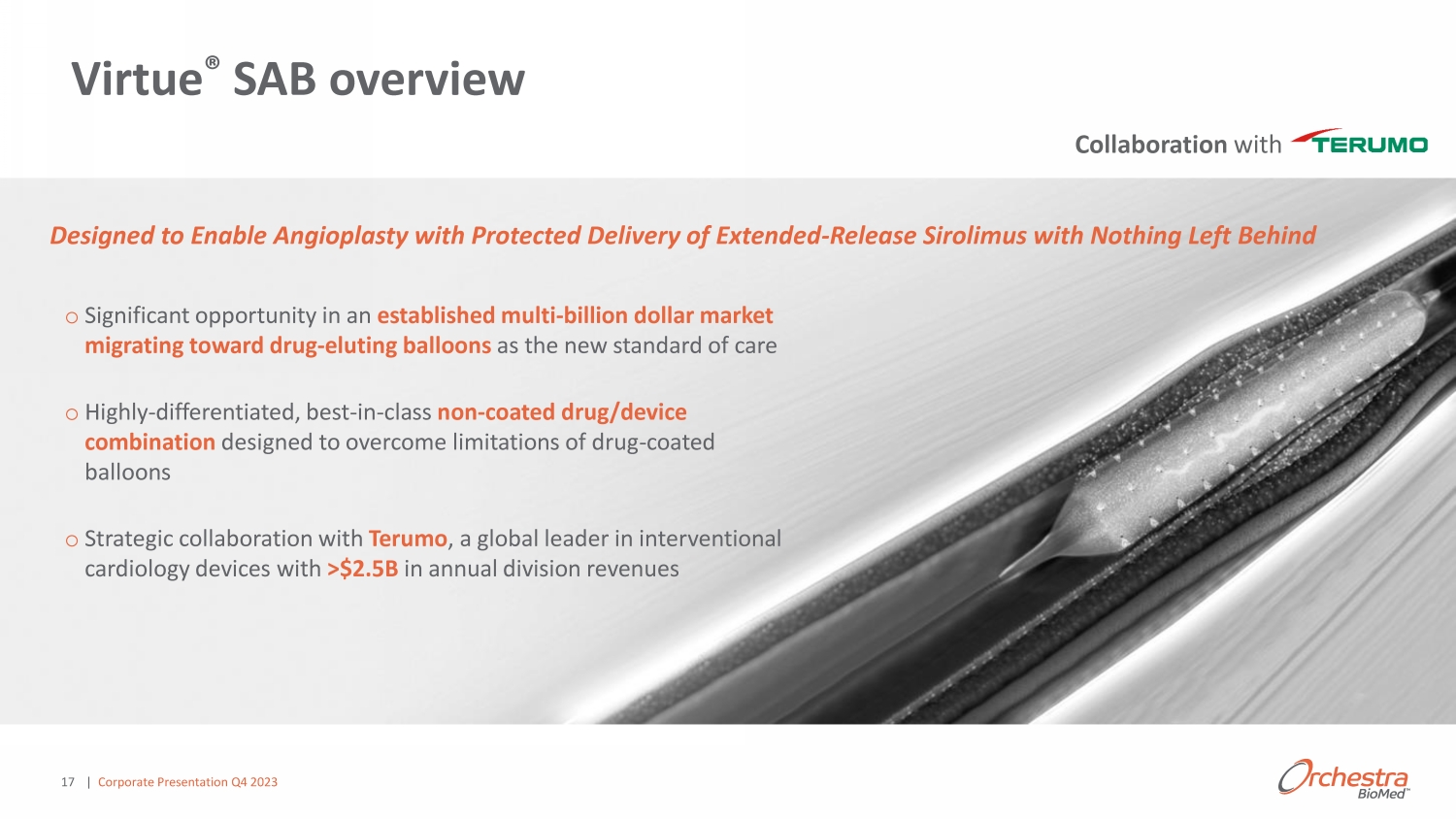 Virtue® SAB overview

Collaboration with TERUMO

Designed to Enable Angioplasty with Protected Delivery of Extended-Release Sirolimus with Nothing Left Behind

o Significant opportunity in an established multi-billion dollar market migrating toward drug-eluting balloons as the new standard of care

o Highly-differentiated, best-in-class non-coated drug/device combination designed to overcome limitations of drug-coated balloons

o Strategic collaboration with Terumo, a global leader in interventional cardiology devices with >$2.5B in annual division revenues

17 | Corporate Presentation Q4 2023

Orchestra BioMed™